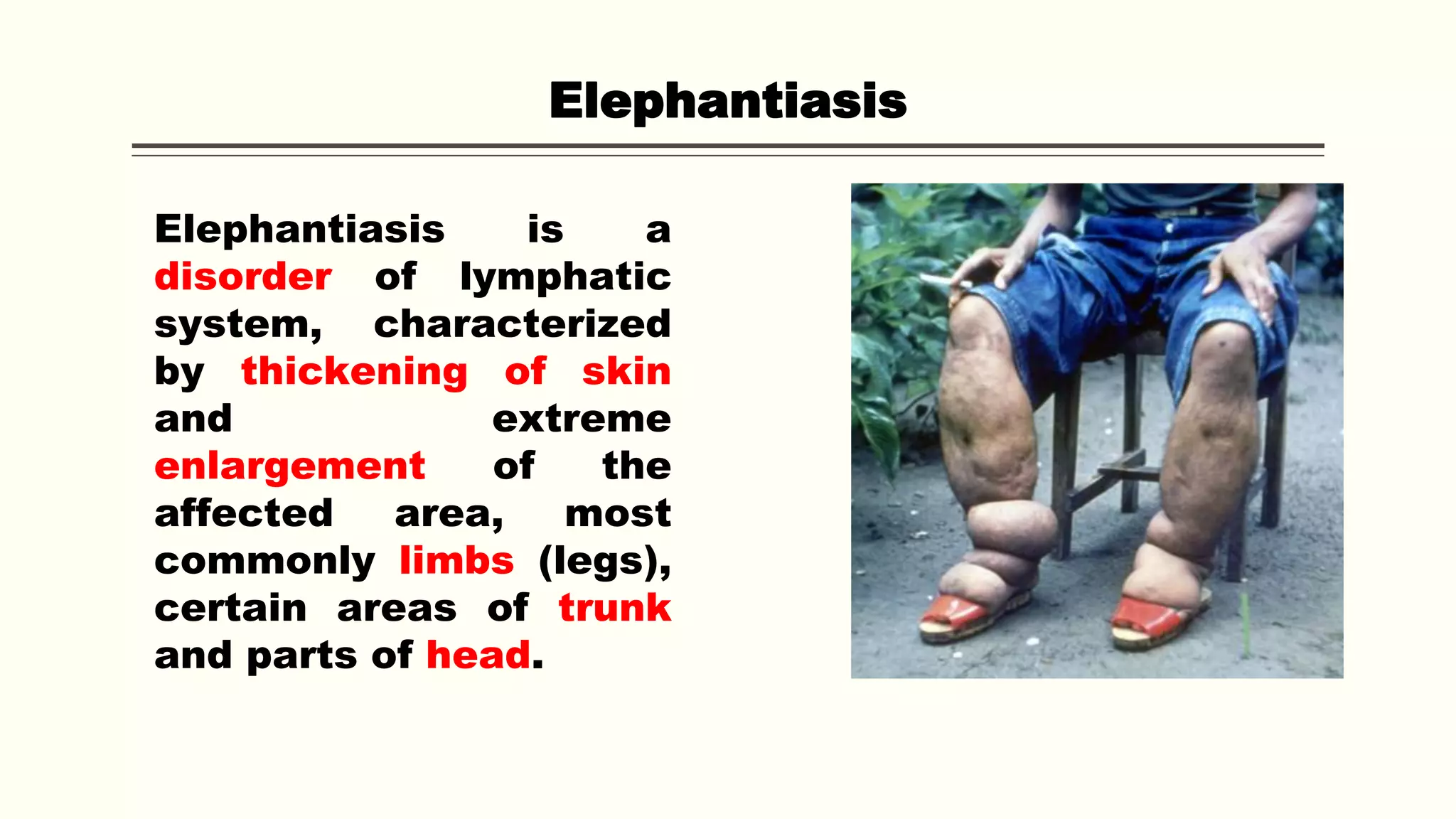 Elephantiasis

Elephantiasis is a disorder of lymphatic system, characterized by thickening of skin and extreme enlargement of the affected area, most commonly limbs (legs), certain areas of trunk and parts of head.